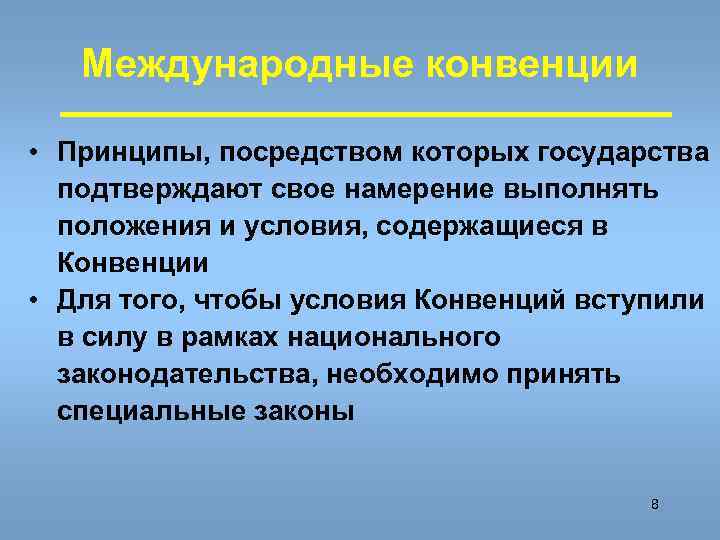 Международные конвенции

• Принципы, посредством которых государства подтверждают свое намерение выполнять положения и условия, содержащиеся в Конвенции
• Для того, чтобы условия Конвенций вступили в силу в рамках национального законодательства, необходимо принять специальные законы

8